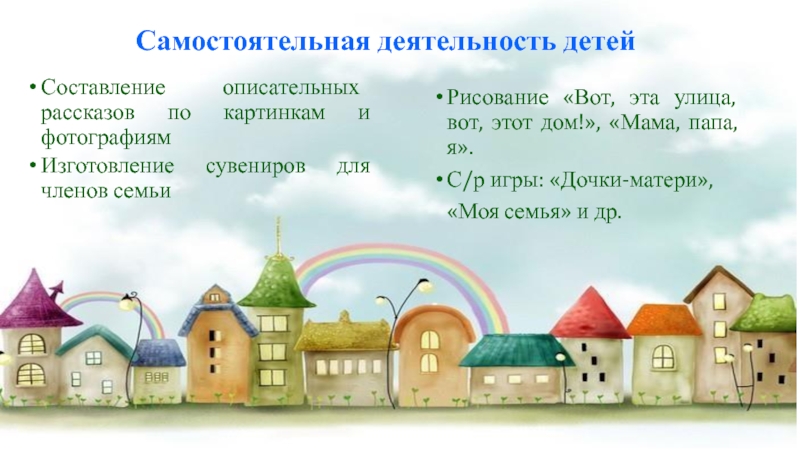 Самостоятельная деятельность детей

• Составление описательных рассказов по картинкам и фотографиям
• Изготовление сувениров для членов семьи

• Рисование «Вот, эта улица, вот, этот дом!», «Мама, папа, я».
• С/р игры: «Дочки-матери», «Моя семья» и др.